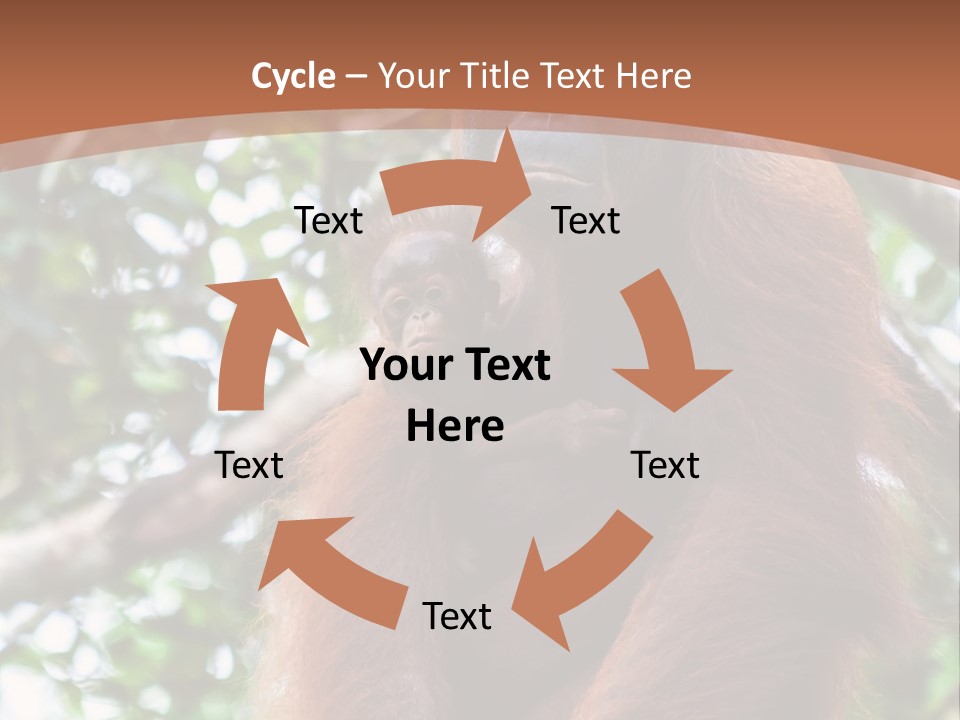 Cycle – Your Title Text Here

Text

Text

Your Text Here

Text

Text

Text